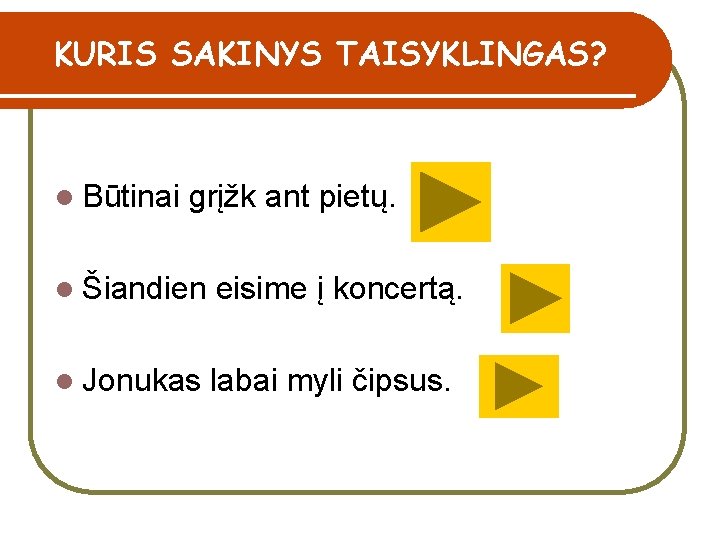 KURIS SAKINYS TAISYKLINGAS?

Būtinai grįžk ant pietų.

Šiandien eisime į koncertą.

Jonukas labai myli čipsus.